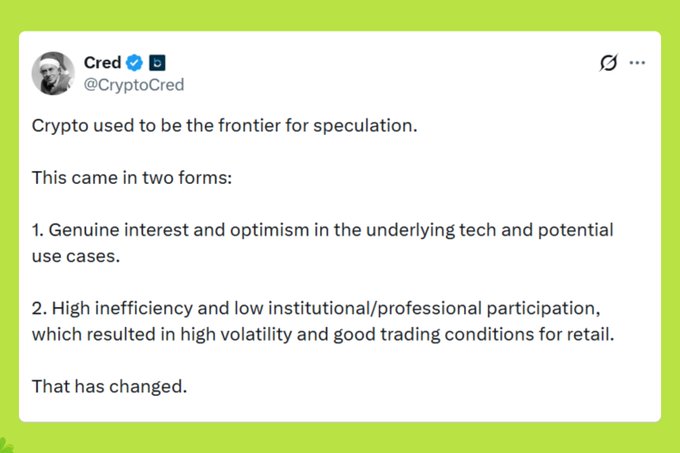 Cred
@CryptoCred

Crypto used to be the frontier for speculation.

This came in two forms:

1. Genuine interest and optimism in the underlying tech and potential use cases.

2. High inefficiency and low institutional/professional participation, which resulted in high volatility and good trading conditions for retail.

That has changed.